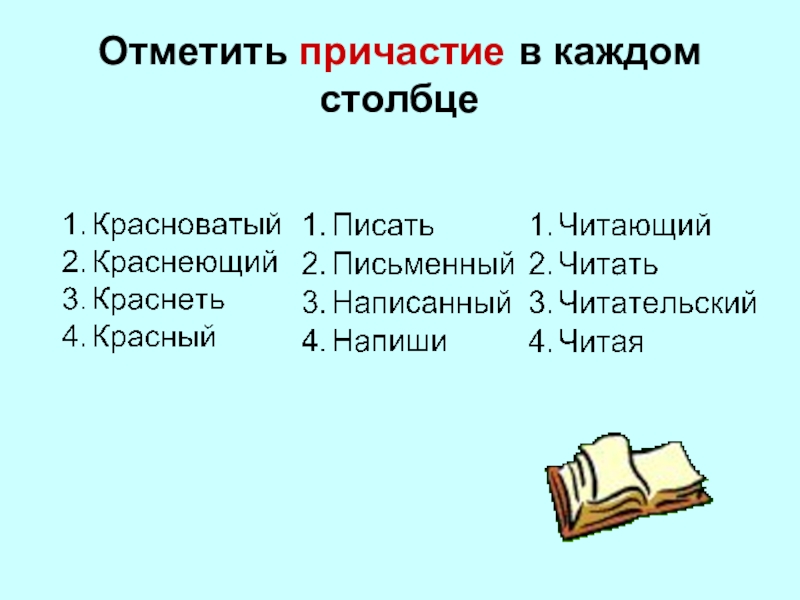 Отметить причастие в каждом столбце

1. Красноватый
2. Краснеющий
3. Краснеть
4. Красный

1. Писать
2. Письменный
3. Написанный
4. Напиши

1. Читающий
2. Читать
3. Читательский
4. Читая